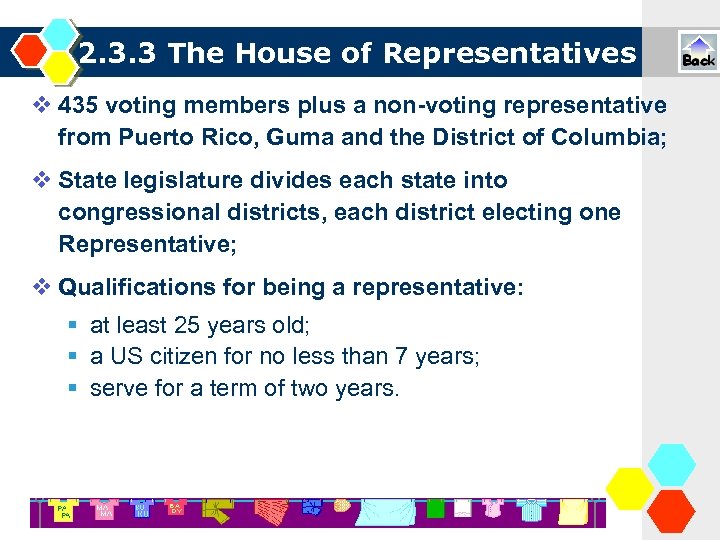 2.3.3 The House of Representatives

Back

❖ 435 voting members plus a non-voting representative from Puerto Rico, Guma and the District of Columbia;

❖ State legislature divides each state into congressional districts, each district electing one Representative;

❖ Qualifications for being a representative:

▪ at least 25 years old;
▪ a US citizen for no less than 7 years;
▪ serve for a term of two years.

PA PA MA MA RU RU BA BY